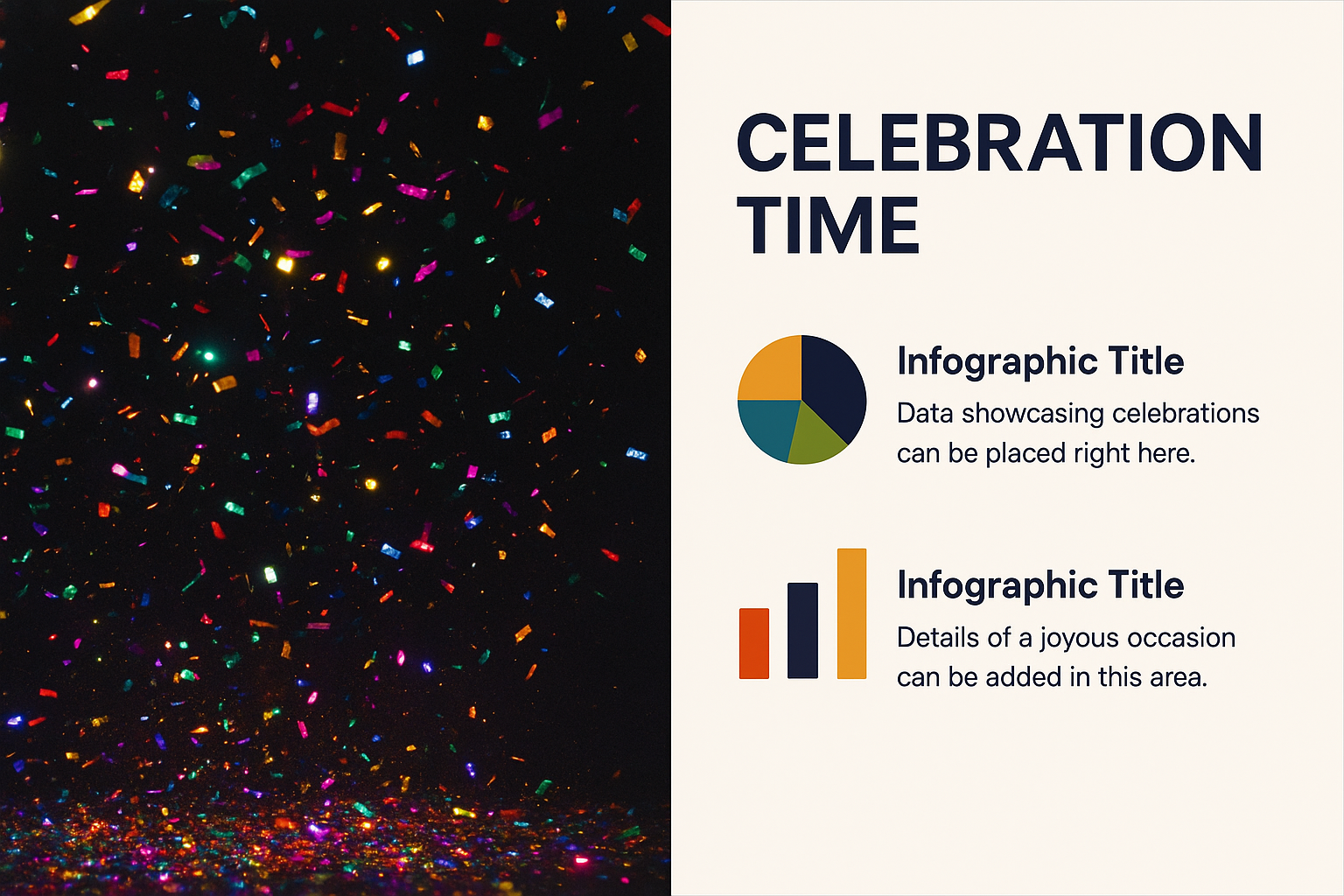 CELEBRATION TIME

Infographic Title
Data showcasing celebrations can be placed right here.

Infographic Title
Details of a joyous occasion can be added in this area.